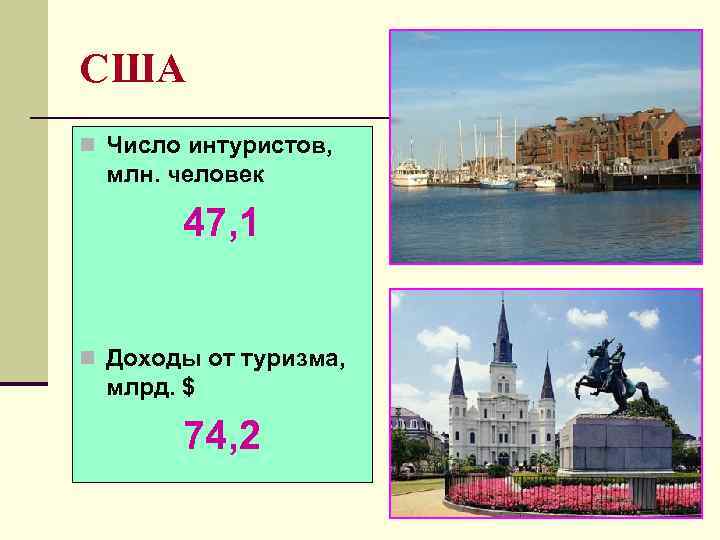 США

Число интуристов, млн. человек

47,1

Доходы от туризма, млрд. $

74,2